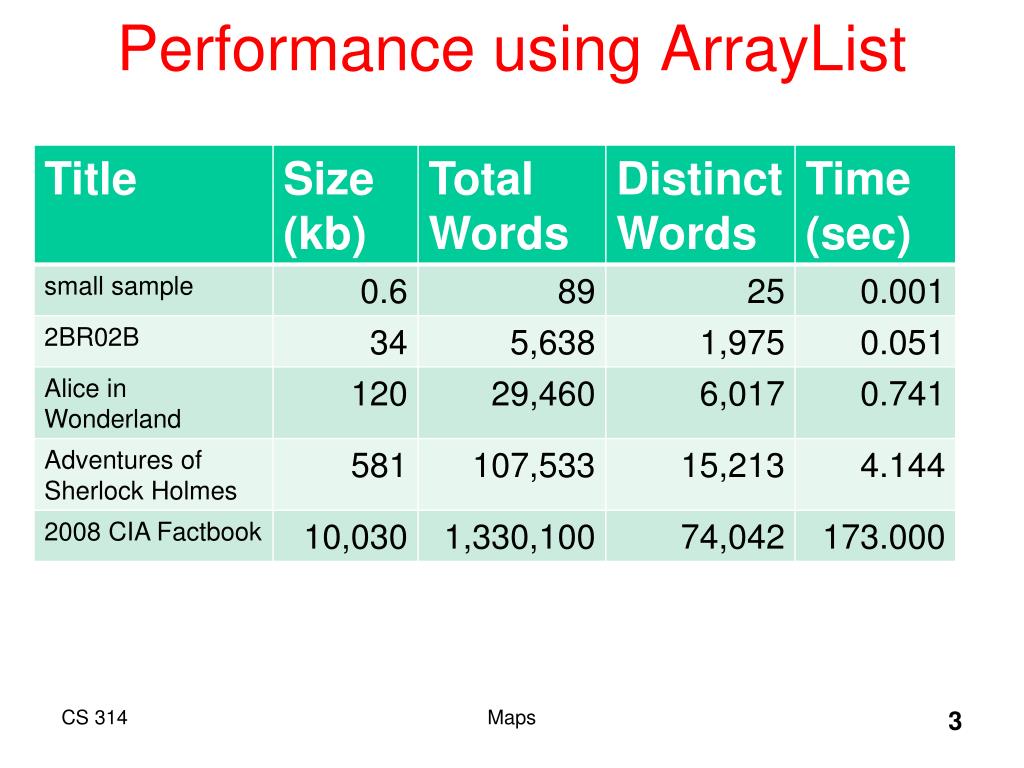 Performance using ArrayList

| Title | Size (kb) | Total Words | Distinct Words | Time (sec) |
|---|---|---|---|---|
| small sample | 0.6 | 89 | 25 | 0.001 |
| 2BR02B | 34 | 5,638 | 1,975 | 0.051 |
| Alice in Wonderland | 120 | 29,460 | 6,017 | 0.741 |
| Adventures of Sherlock Holmes | 581 | 107,533 | 15,213 | 4.144 |
| 2008 CIA Factbook | 10,030 | 1,330,100 | 74,042 | 173.000 |

CS 314

Maps

3